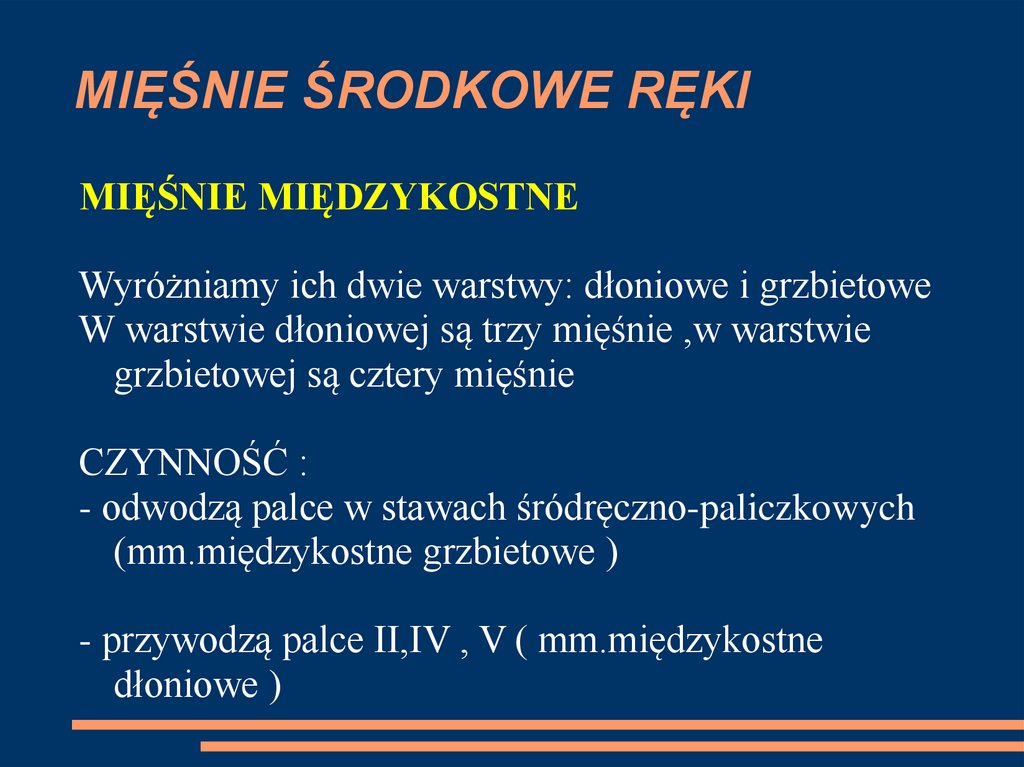 MIĘŚNIE ŚRODKOWE RĘKI

MIĘŚNIE MIĘDZYKOSTNE

Wyróżniamy ich dwie warstwy: dłoniowe i grzbietowe
W warstwie dłoniowej są trzy mięśnie ,w warstwie grzbietowej są cztery mięśnie

CZYNNOŚĆ :
- odwodzą palce w stawach śródręczno-paliczkowych (mm.międzykostne grzbietowe )

- przywodzą palce II,IV , V ( mm.międzykostne dłoniowe )